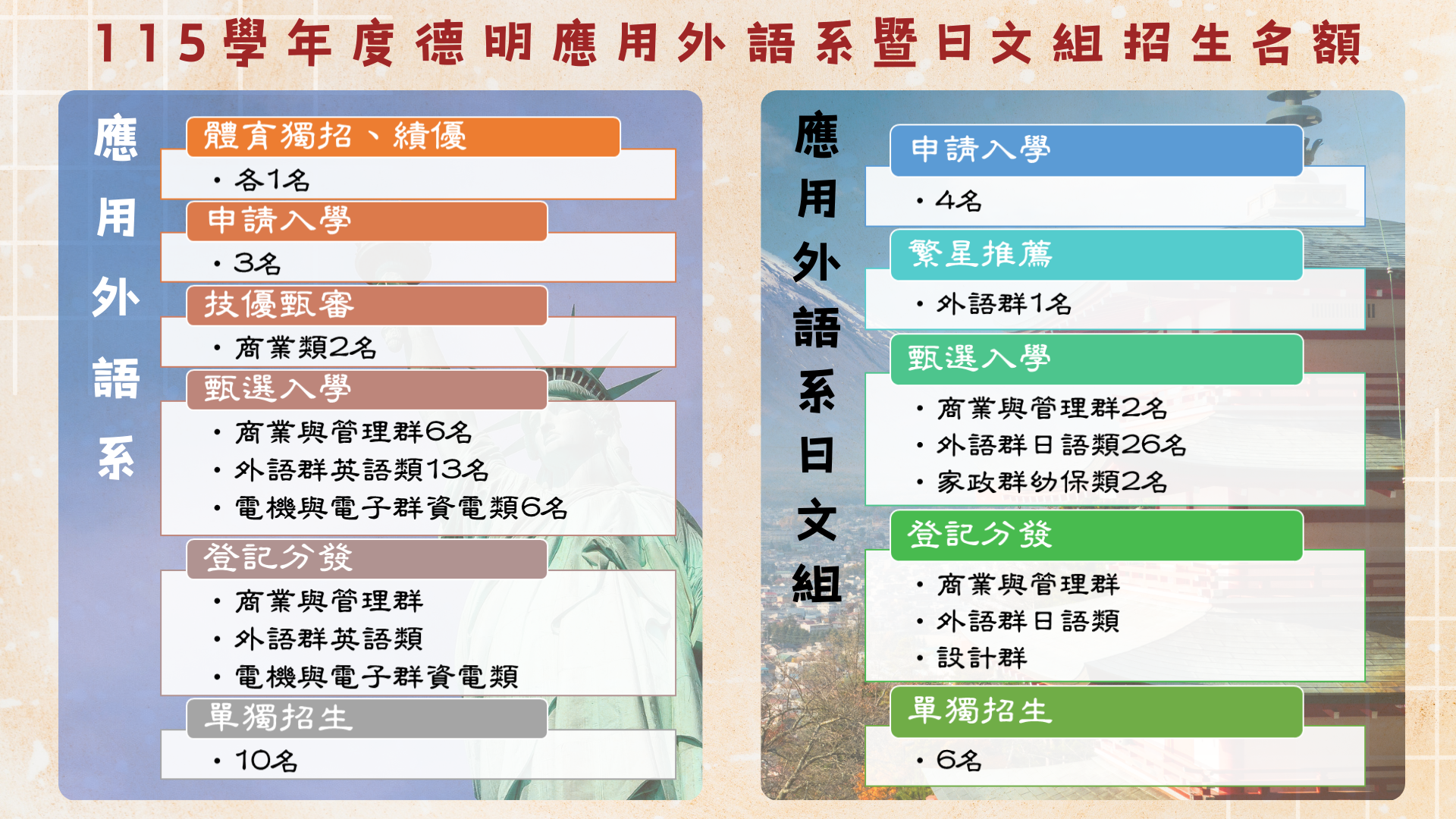 115學年度德明應用外語系暨日文組招生名額

應用外語系

體育獨招、績優
• 各1名

申請入學
• 3名

技優甄審
• 商業類2名

甄選入學
• 商業與管理群6名
• 外語群英語類13名
• 電機與電子群資電類6名

登記分發
• 商業與管理群
• 外語群英語類
• 電機與電子群資電類

單獨招生
• 10名

應用外語系日文組

申請入學
• 4名

繁星推薦
• 外語群1名

甄選入學
• 商業與管理群2名
• 外語群日語類26名
• 家政群幼保類2名

登記分發
• 商業與管理群
• 外語群日語類
• 設計群

單獨招生
• 6名